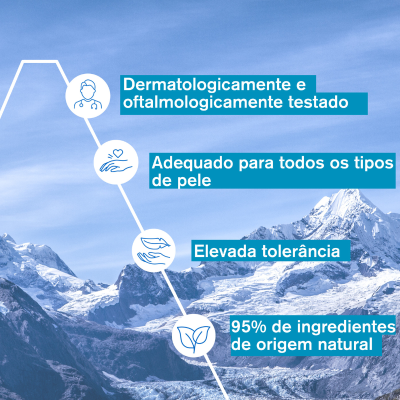 Dermatologicamente e oftalmologicamente testado

Adequado para todos os tipos de pele

Elevada tolerância

95% de ingredientes de origem natural